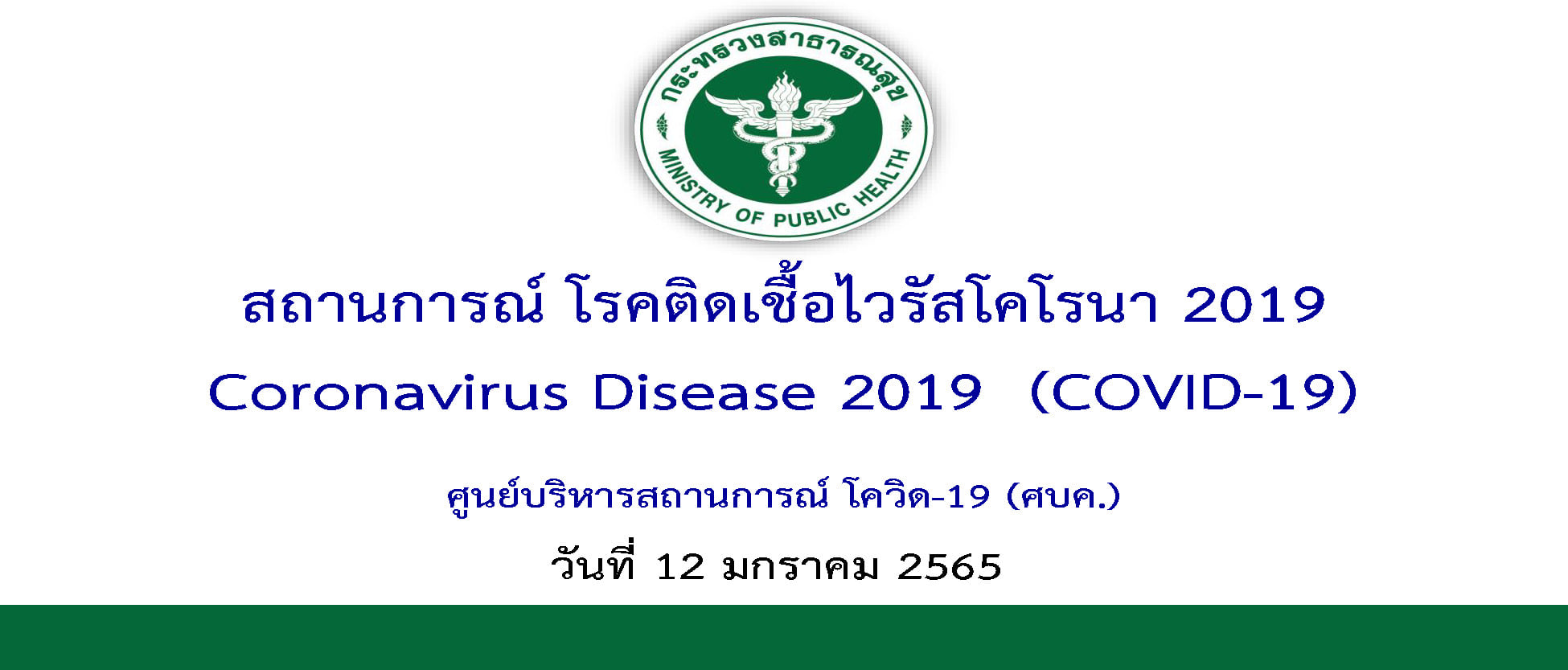 กระทรวงสาธารณสุข
MINISTRY OF PUBLIC HEALTH

สถานการณ์ โรคติดเชื้อไวรัสโคโรนา 2019
Coronavirus Disease 2019 (COVID-19)

ศูนย์บริหารสถานการณ์ โควิด-19 (ศบค.)

วันที่ 12 มกราคม 2565